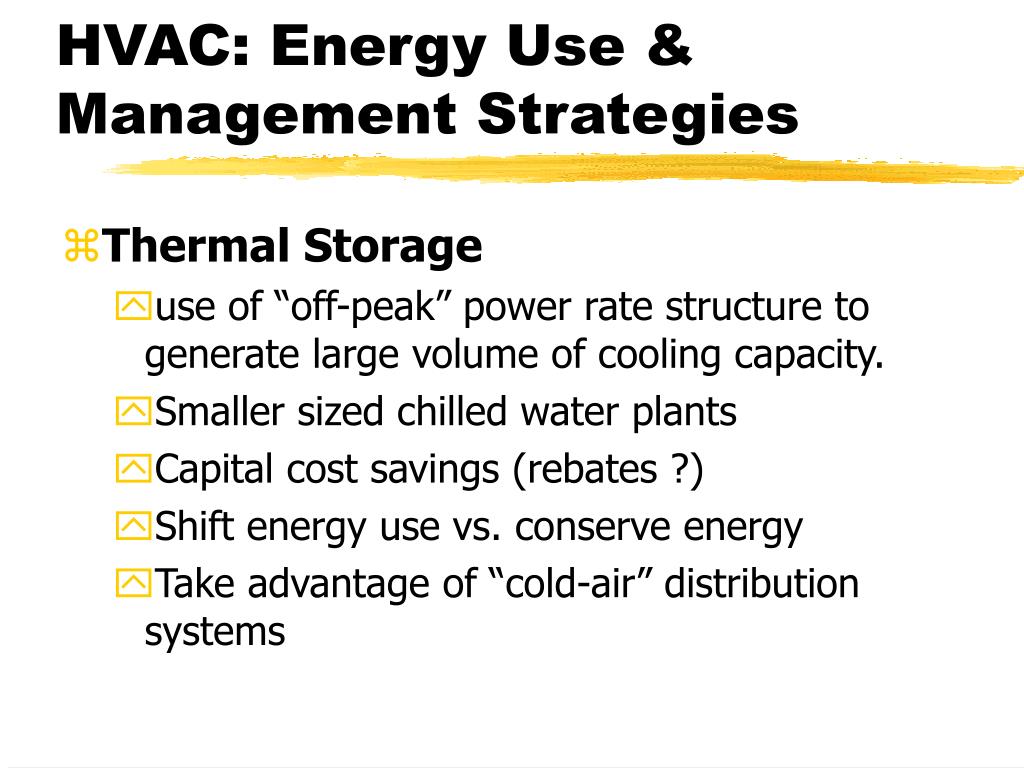 HVAC: Energy Use & Management Strategies

Thermal Storage

use of “off-peak” power rate structure to generate large volume of cooling capacity.

Smaller sized chilled water plants

Capital cost savings (rebates ?)

Shift energy use vs. conserve energy

Take advantage of “cold-air” distribution systems